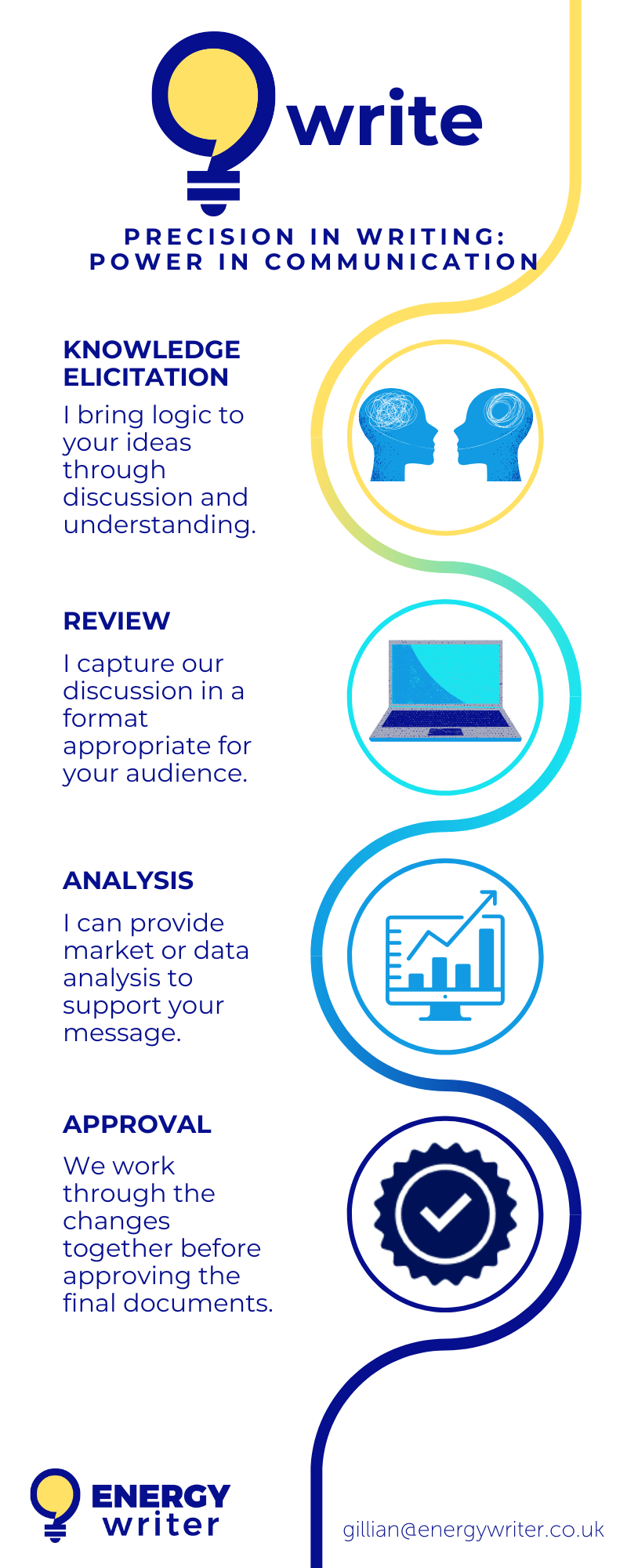 write

PRECISION IN WRITING: POWER IN COMMUNICATION

KNOWLEDGE ELICITATION

I bring logic to your ideas through discussion and understanding.

REVIEW

I capture our discussion in a format appropriate for your audience.

ANALYSIS

I can provide market or data analysis to support your message.

APPROVAL

We work through the changes together before approving the final documents.

ENERGY writer

gillian@energywriter.co.uk